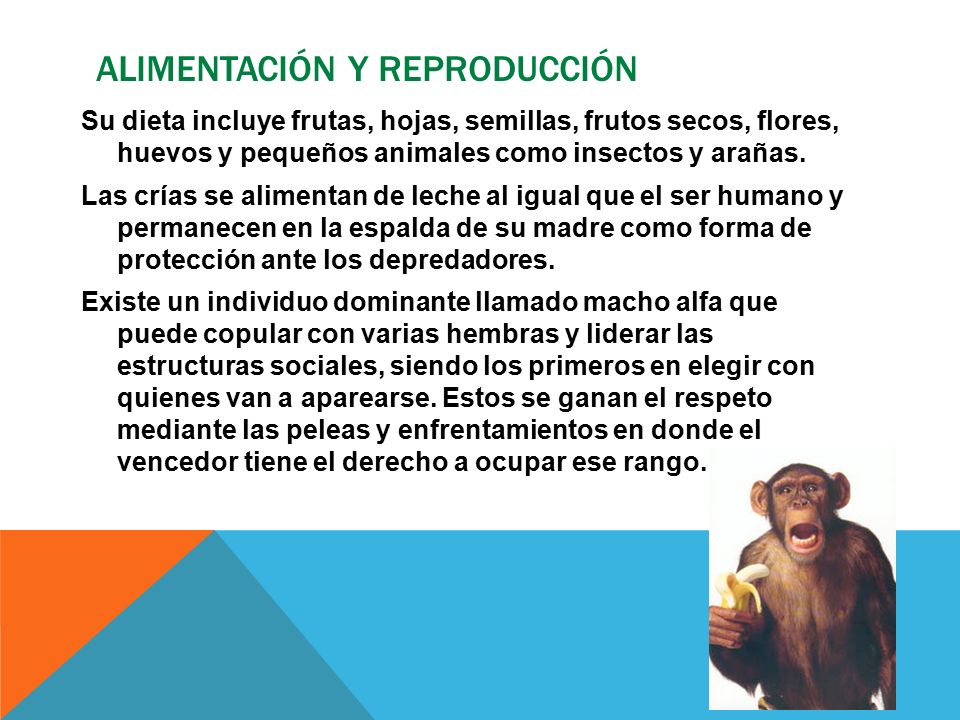 ALIMENTACIÓN Y REPRODUCCIÓN

Su dieta incluye frutas, hojas, semillas, frutos secos, flores, huevos y pequeños animales como insectos y arañas.

Las crías se alimentan de leche al igual que el ser humano y permanecen en la espalda de su madre como forma de protección ante los depredadores.

Existe un individuo dominante llamado macho alfa que puede copular con varias hembras y liderar las estructuras sociales, siendo los primeros en elegir con quienes van a aparearse. Estos se ganan el respeto mediante las peleas y enfrentamientos en donde el vencedor tiene el derecho a ocupar ese rango.